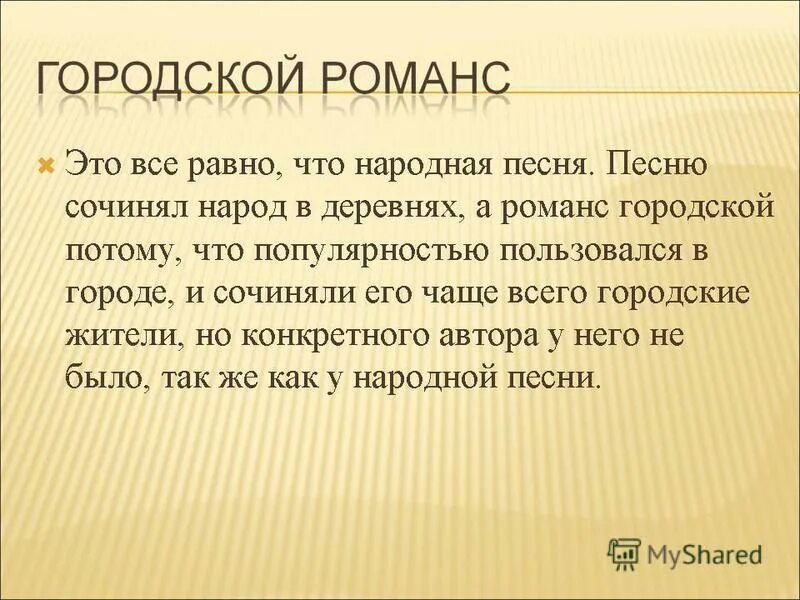 ГОРОДСКОЙ РОМАНС

Это все равно, что народная песня. Песню сочинял народ в деревнях, а романс городской потому, что популярностью пользовался в городе, и сочиняли его чаще всего городские жители, но конкретного автора у него не было, так же как у народной песни.

MyShared